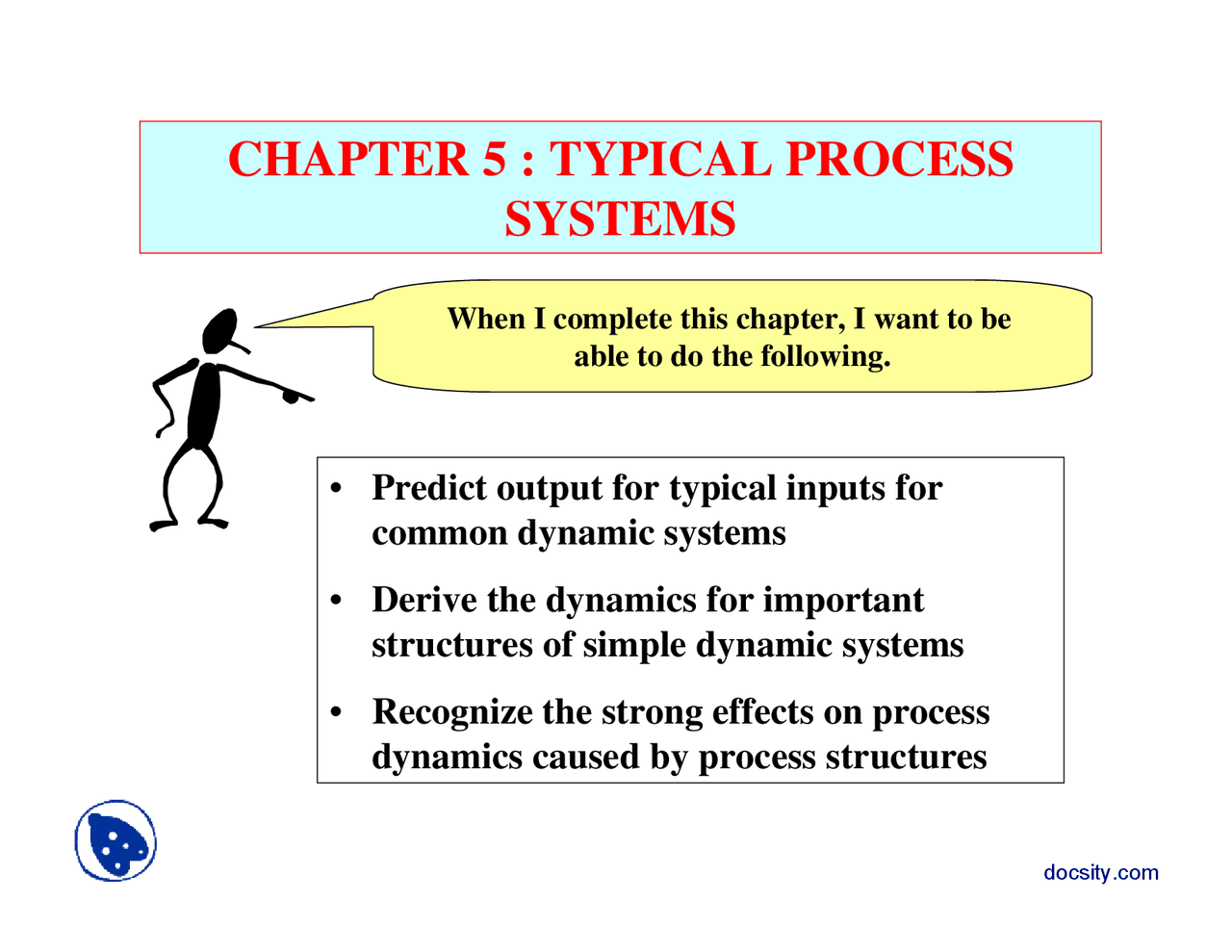 CHAPTER 5 : TYPICAL PROCESS SYSTEMS

When I complete this chapter, I want to be able to do the following.

• Predict output for typical inputs for common dynamic systems

• Derive the dynamics for important structures of simple dynamic systems

• Recognize the strong effects on process dynamics caused by process structures

docsity.com